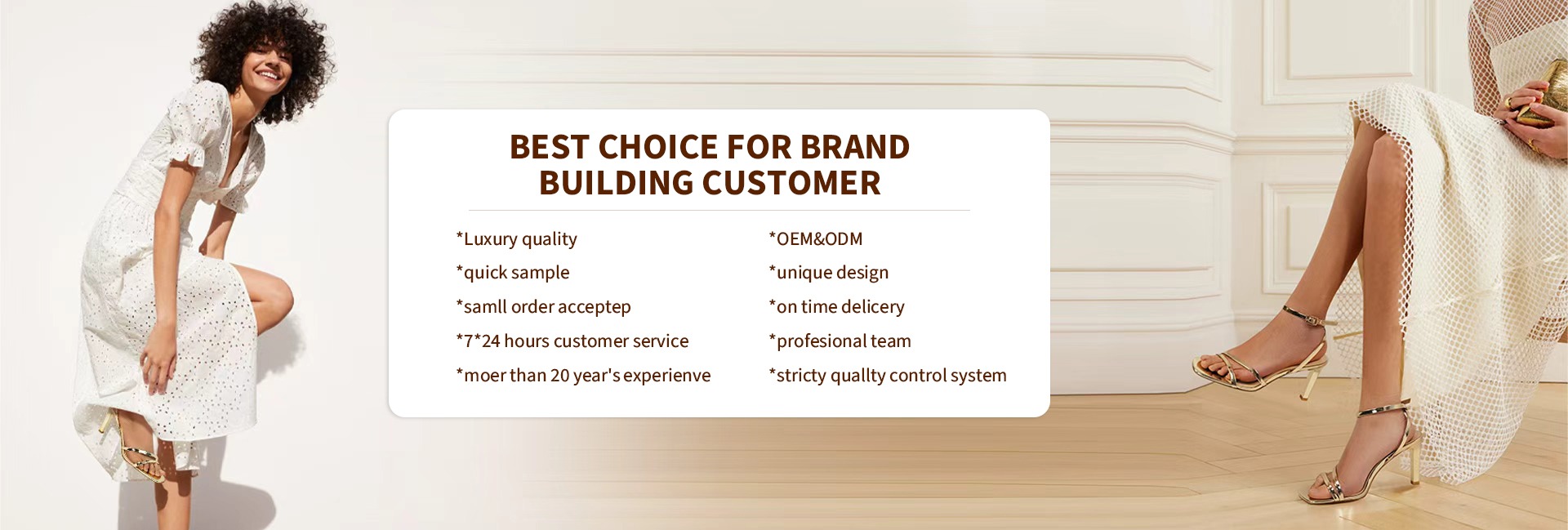 BEST CHOICE FOR BRAND BUILDING CUSTOMER

*Luxury quality
*quick sample
*samll order acceptep
*7*24 hours customer service
*moer than 20 year's experienve

*OEM&ODM
*unique design
*on time delicery
*profesional team
*stricty quallty control system